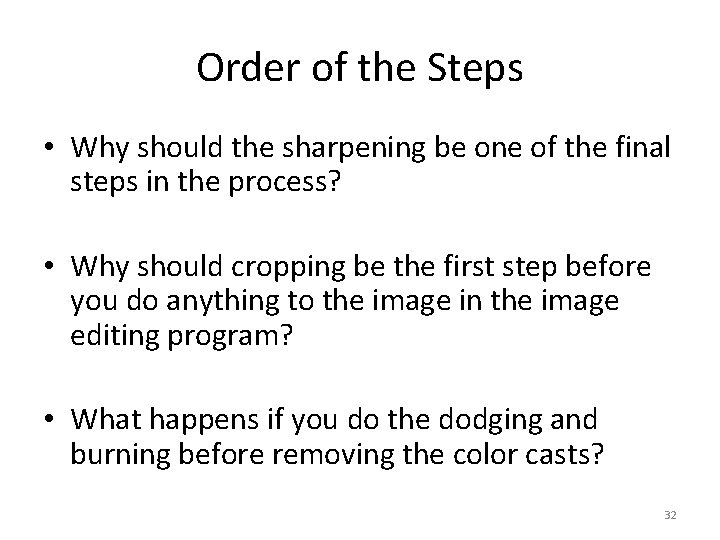 Order of the Steps

• Why should the sharpening be one of the final steps in the process?

• Why should cropping be the first step before you do anything to the image in the image editing program?

• What happens if you do the dodging and burning before removing the color casts?

32